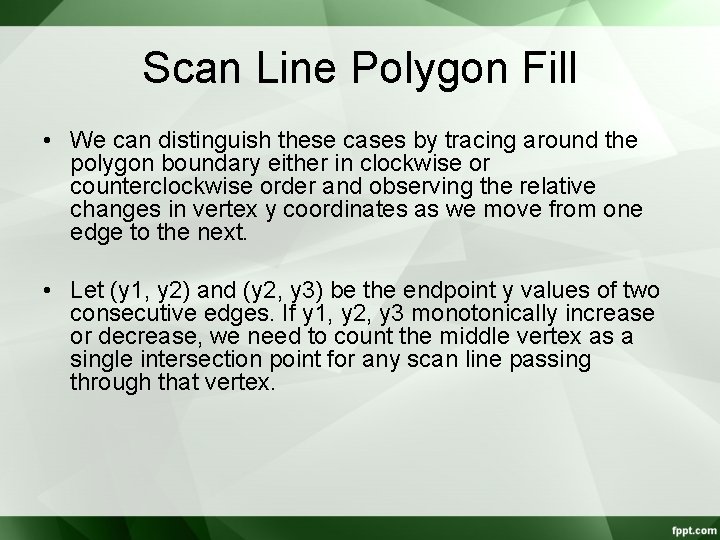 Scan Line Polygon Fill

• We can distinguish these cases by tracing around the polygon boundary either in clockwise or counterclockwise order and observing the relative changes in vertex y coordinates as we move from one edge to the next.

• Let (y1, y2) and (y2, y3) be the endpoint y values of two consecutive edges. If y1, y2, y3 monotonically increase or decrease, we need to count the middle vertex as a single intersection point for any scan line passing through that vertex.

fppt.com